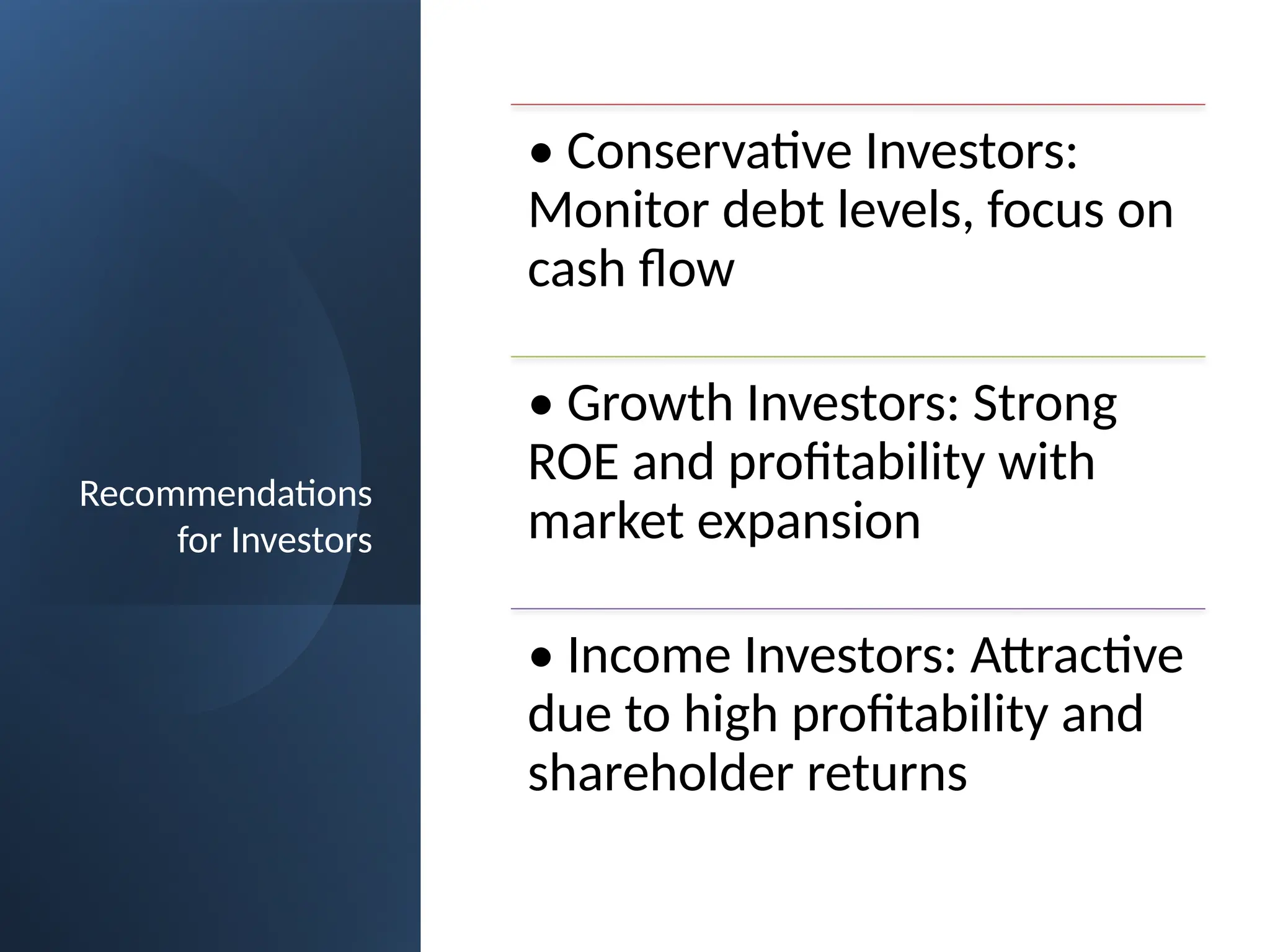 Recommendations for Investors

• Conservative Investors: Monitor debt levels, focus on cash flow

• Growth Investors: Strong ROE and profitability with market expansion

• Income Investors: Attractive due to high profitability and shareholder returns